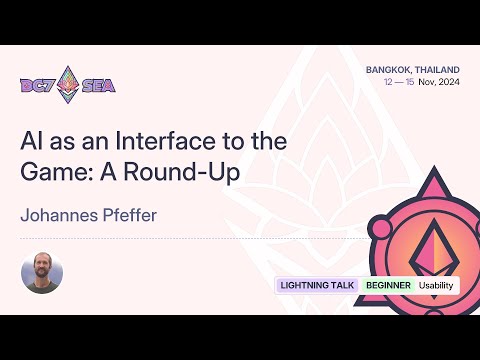 DC7 SEA

BANGKOK, THAILAND
12 — 15 Nov, 2024

AI as an Interface to the Game: A Round-Up

Johannes Pfeffer

LIGHTNING TALK BEGINNER Usability